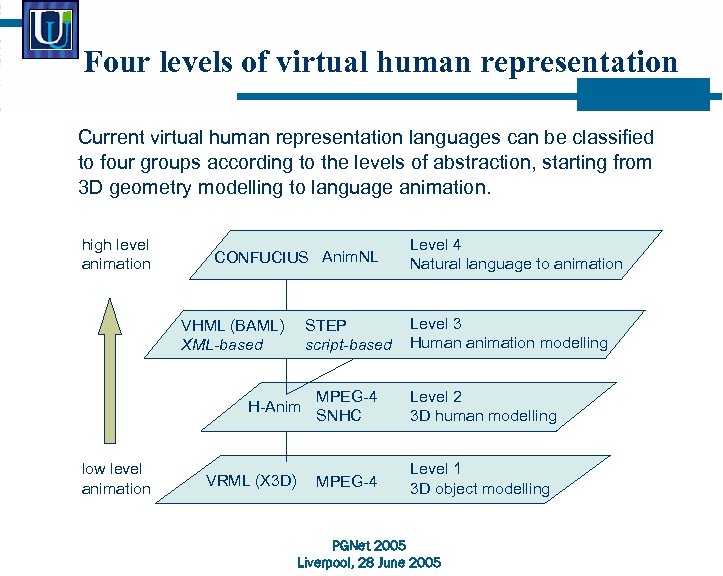 Four levels of virtual human representation

Current virtual human representation languages can be classified to four groups according to the levels of abstraction, starting from 3D geometry modelling to language animation.

high level animation

CONFUCIUS AnimNL

Level 4
Natural language to animation

VHML (BAML)
XML-based

STEP
script-based

Level 3
Human animation modelling

H-Anim

MPEG-4
SNHC

Level 2
3D human modelling

low level animation

VRML (X3D) MPEG-4

Level 1
3D object modelling

PGNet 2005
Liverpool, 28 June 2005